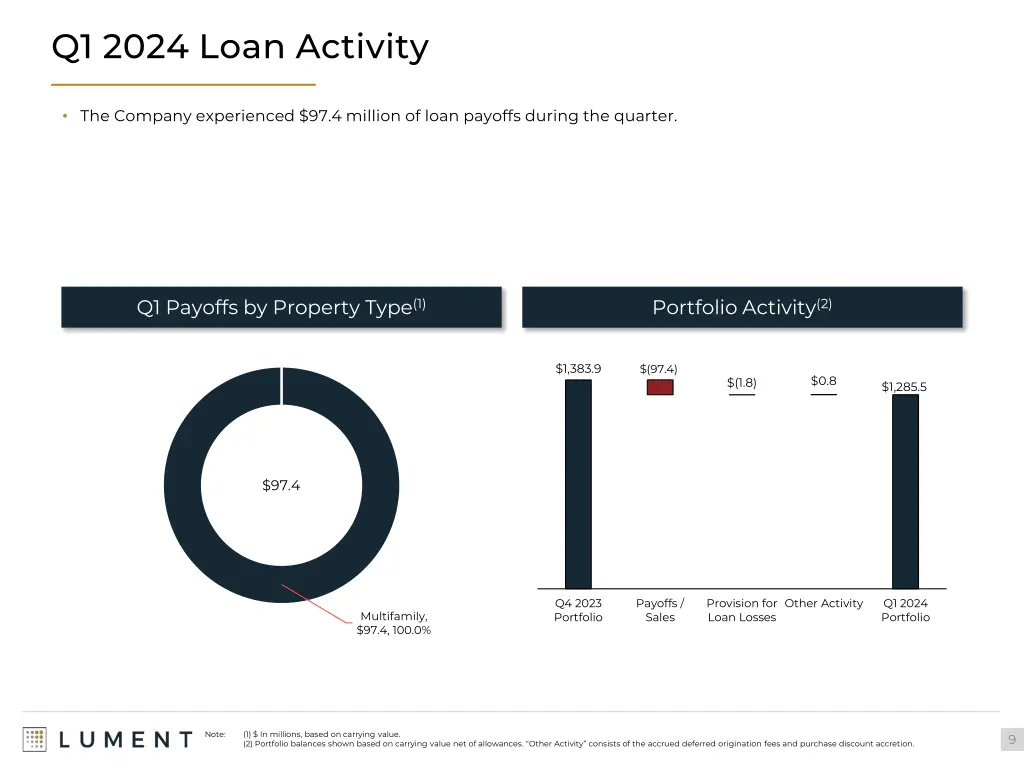 Q1 2024 Loan Activity

• The Company experienced $97.4 million of loan payoffs during the quarter.

Q1 Payoffs by Property Type$^{(1)}$

$97.4

Multifamily, $97.4, 100.0%

Portfolio Activity$^{(2)}$

$1,383.9
$(97.4)
$(1.8)
$0.8
$1,285.5

Q4 2023 Portfolio
Payoffs / Sales
Provision for Loan Losses
Other Activity
Q1 2024 Portfolio

LUMENT

Note: (1) $ In millions, based on carrying value.
(2) Portfolio balances shown based on carrying value net of allowances. "Other Activity" consists of the accrued deferred origination fees and purchase discount accretion.

9